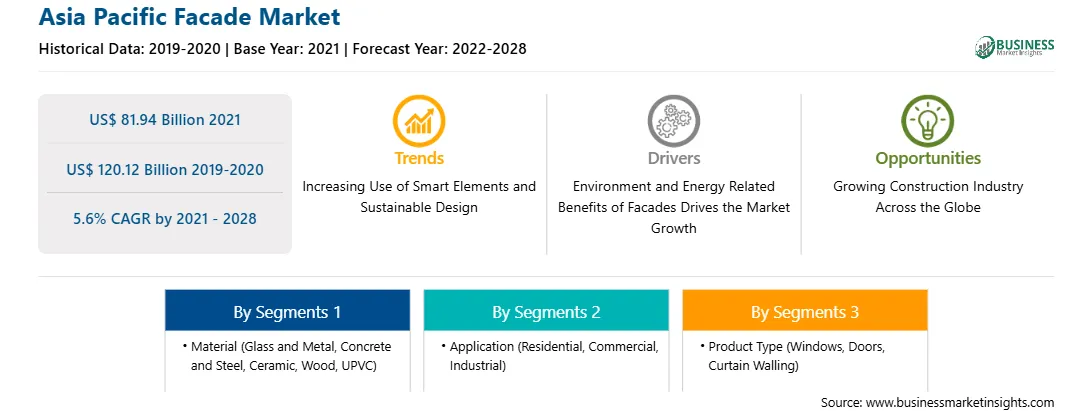 Asia Pacific Facade Market
Historical Data: 2019-2020 | Base Year: 2021 | Forecast Year: 2022-2028

BUSINESS Market Insights

US$ 81.94 Billion 2021

US$ 120.12 Billion 2019-2020

5.6% CAGR by 2021 - 2028

Trends
Increasing Use of Smart Elements and Sustainable Design

Drivers
Environment and Energy Related Benefits of Facades Drives the Market Growth

Opportunities
Growing Construction Industry Across the Globe

By Segments 1
• Material (Glass and Metal, Concrete and Steel, Ceramic, Wood, UPVC)

By Segments 2
• Application (Residential, Commercial, Industrial)

By Segments 3
• Product Type (Windows, Doors, Curtain Walling)

Source: www.businessmarketinsights.com